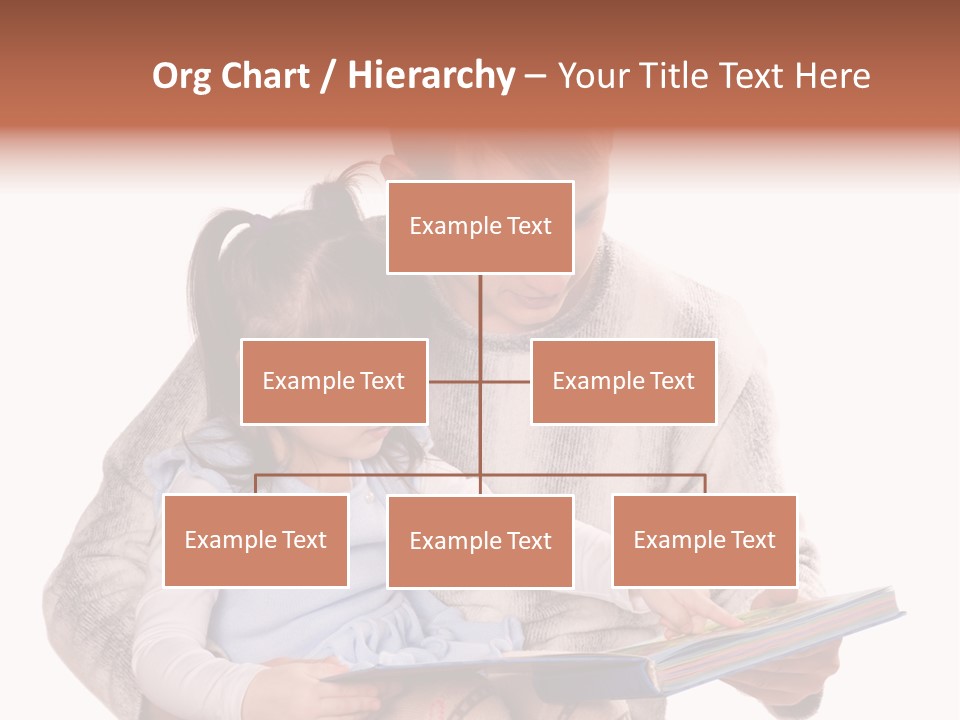 Org Chart / Hierarchy – Your Title Text Here

Example Text

Example Text

Example Text

Example Text

Example Text

Example Text